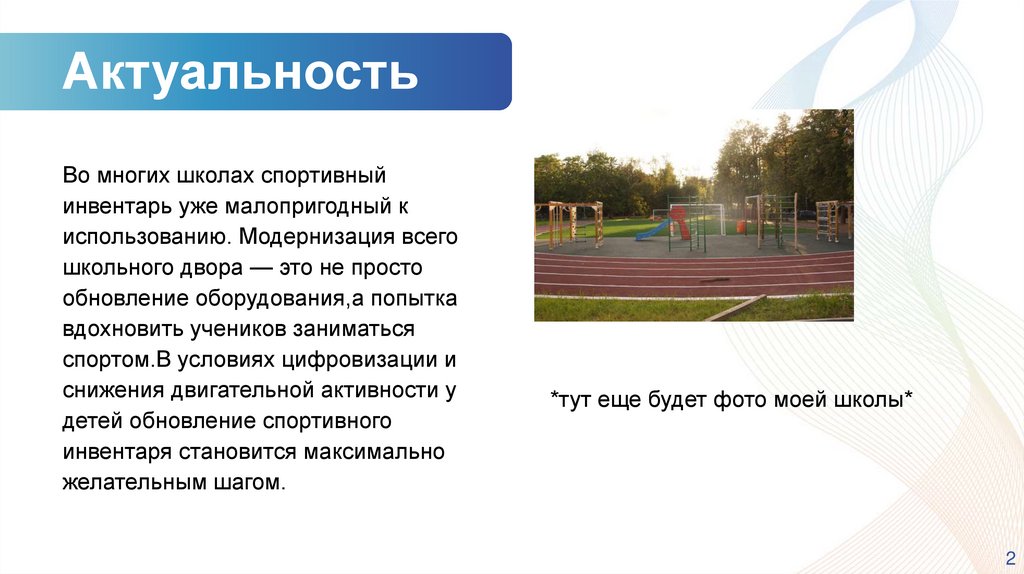 Актуальность

Во многих школах спортивный инвентарь уже малопригодный к использованию. Модернизация всего школьного двора — это не просто обновление оборудования,а попытка вдохновить учеников заниматься спортом.В условиях цифровизации и снижения двигательной активности у детей обновление спортивного инвентаря становится максимально желательным шагом.

*тут еще будет фото моей школы*

2